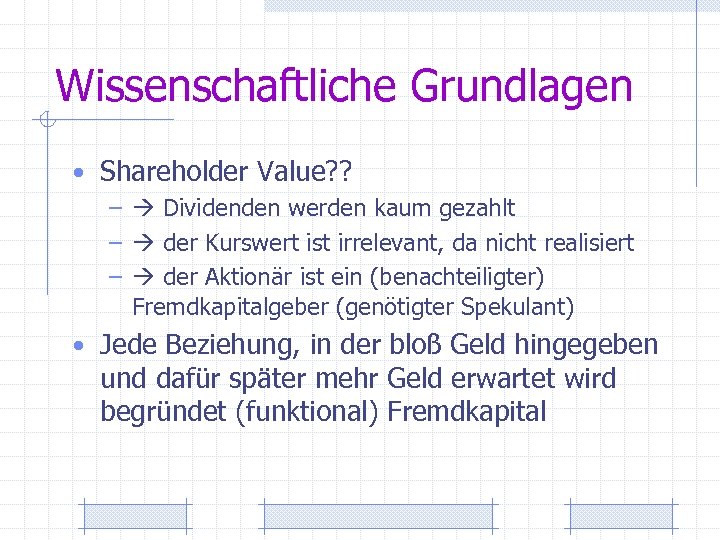 Wissenschaftliche Grundlagen

• Shareholder Value??
– → Dividenden werden kaum gezahlt
– → der Kurswert ist irrelevant, da nicht realisiert
– → der Aktionär ist ein (benachteiligter) Fremdkapitalgeber (genötigter Spekulant)

• Jede Beziehung, in der bloß Geld hingegeben und dafür später mehr Geld erwartet wird begründet (funktional) Fremdkapital